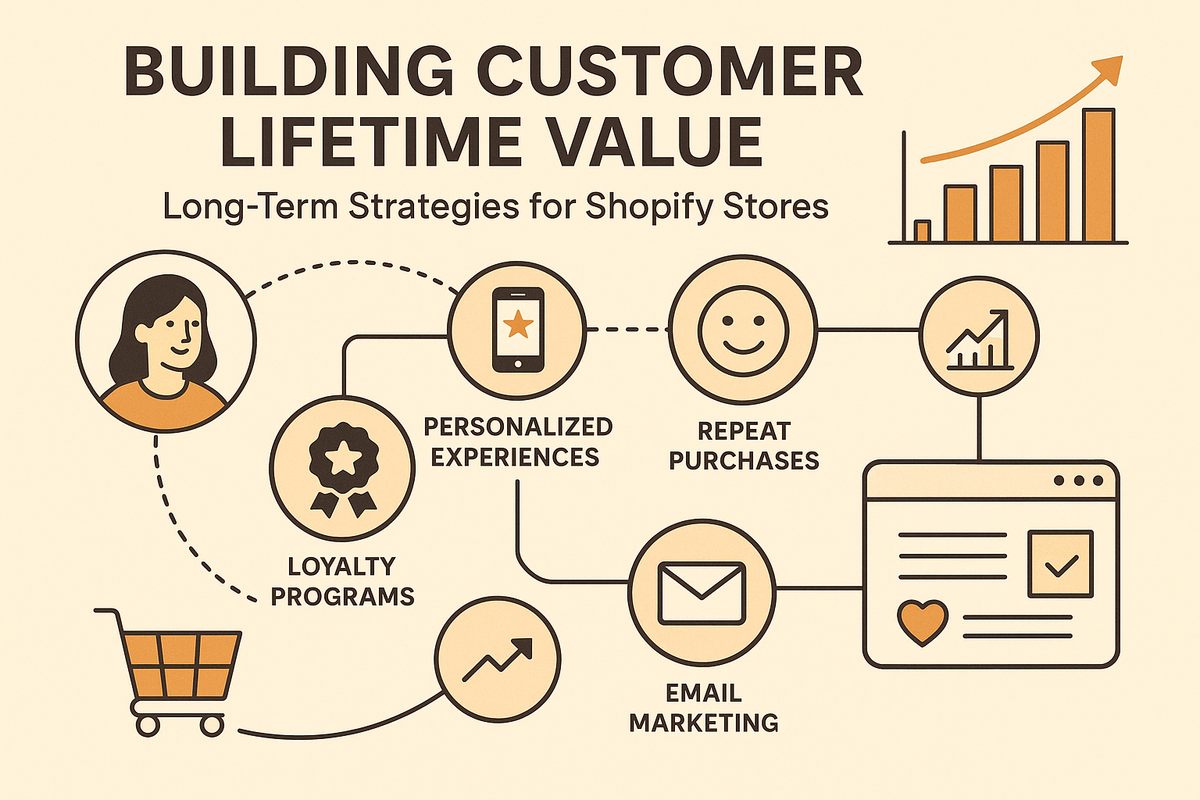 BUILDING CUSTOMER LIFETIME VALUE

Long-Term Strategies for Shopify Stores

PERSONALIZED EXPERIENCES

REPEAT PURCHASES

LOYALTY PROGRAMS

EMAIL MARKETING